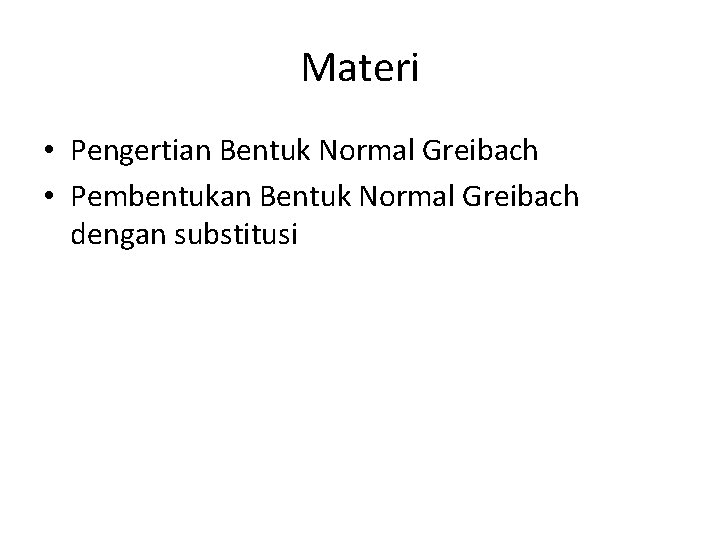 Materi

• Pengertian Bentuk Normal Greibach
• Pembentukan Bentuk Normal Greibach dengan substitusi